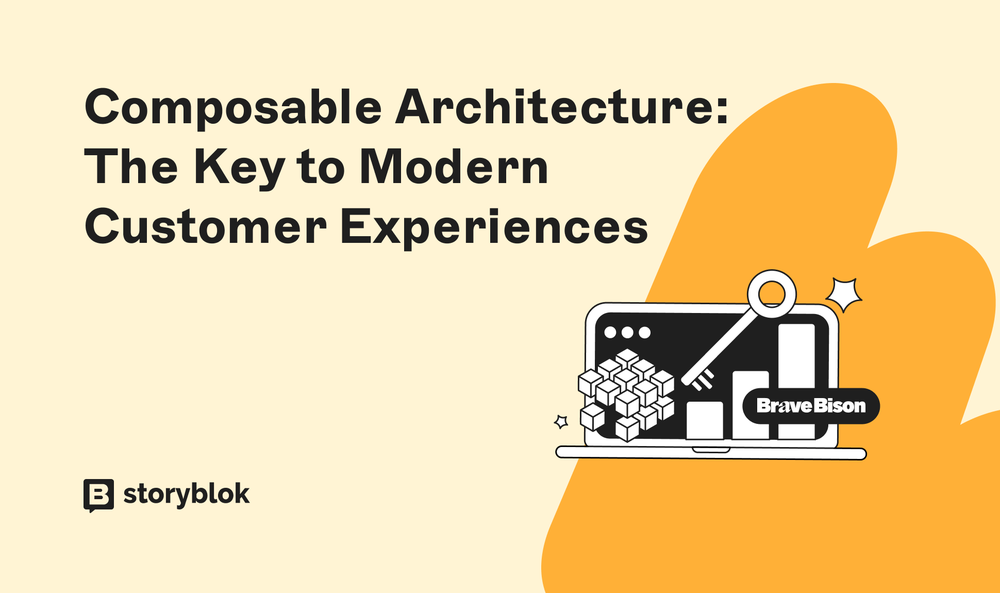 Composable Architecture: The Key to Modern Customer Experiences

Brave Bison

storyblok